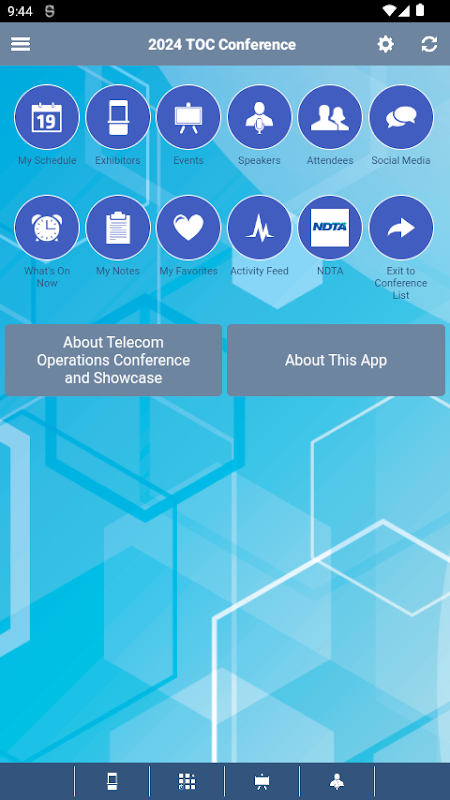 9:44

2024 TOC Conference

19
My Schedule

Exhibitors

Events

Speakers

Attendees

Social Media

What's On Now

My Notes

My Favorites

Activity Feed

NDTA
NDTA

Exit to Conference List

About Telecom Operations Conference and Showcase

About This App